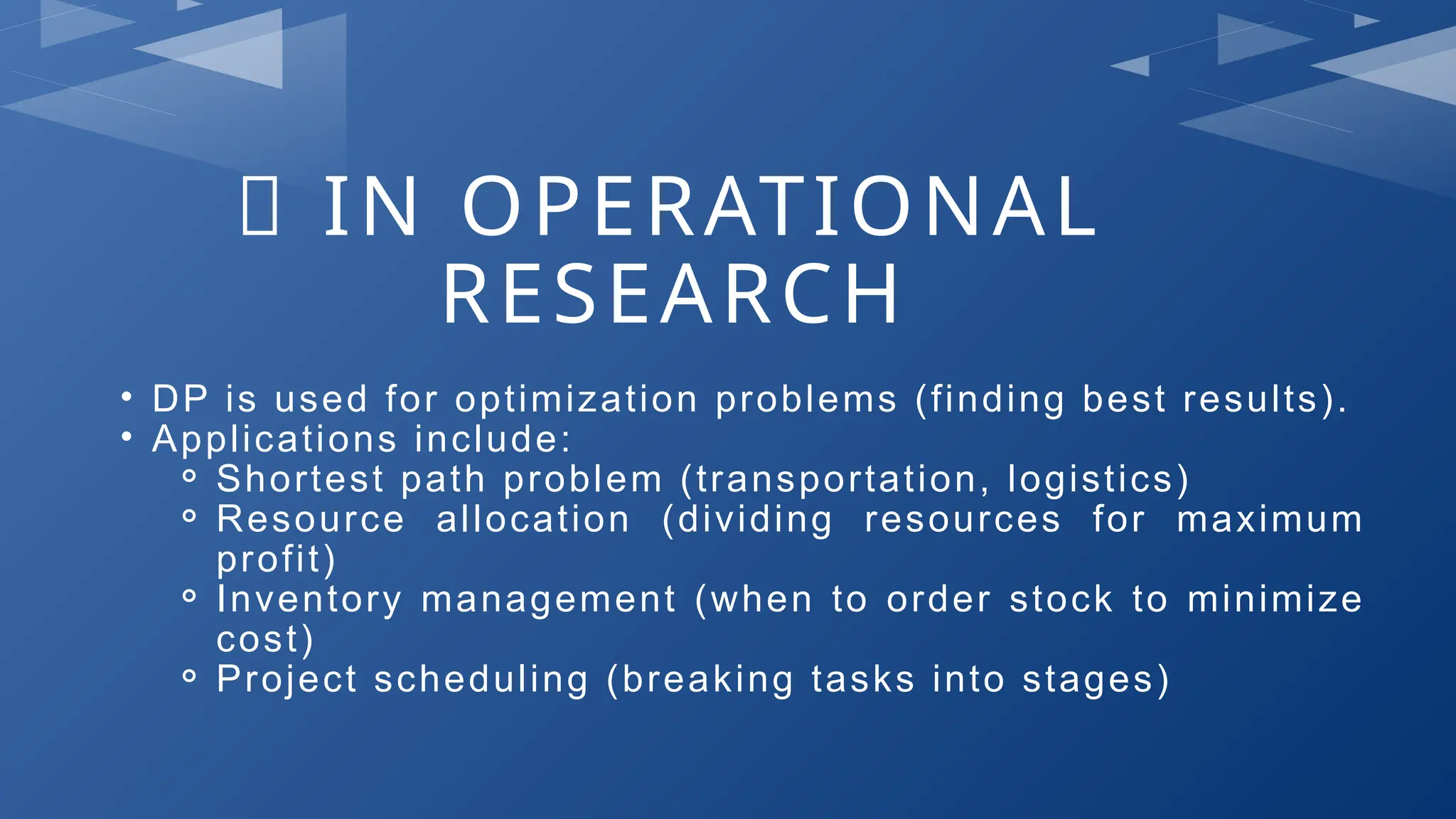 ▯ IN OPERATIONAL RESEARCH

• DP is used for optimization problems (finding best results).
• Applications include:
  ◦ Shortest path problem (transportation, logistics)
  ◦ Resource allocation (dividing resources for maximum profit)
  ◦ Inventory management (when to order stock to minimize cost)
  ◦ Project scheduling (breaking tasks into stages)